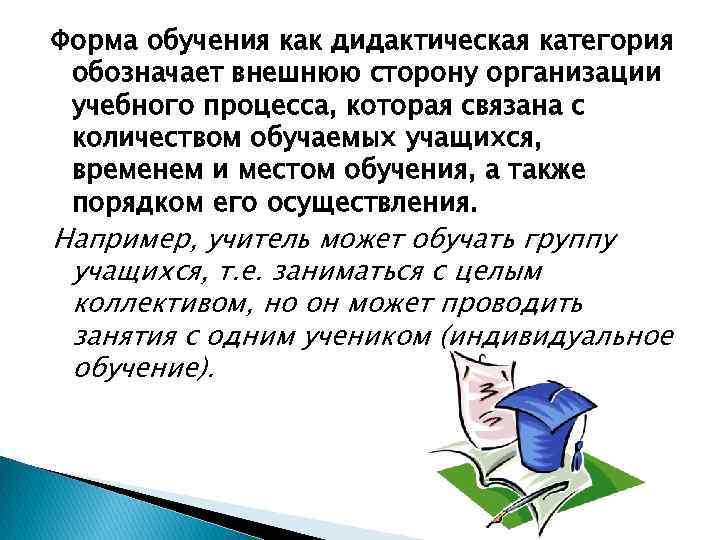 Форма обучения как дидактическая категория обозначает внешнюю сторону организации учебного процесса, которая связана с количеством обучаемых учащихся, временем и местом обучения, а также порядком его осуществления.

Например, учитель может обучать группу учащихся, т.е. заниматься с целым коллективом, но он может проводить занятия с одним учеником (индивидуальное обучение).